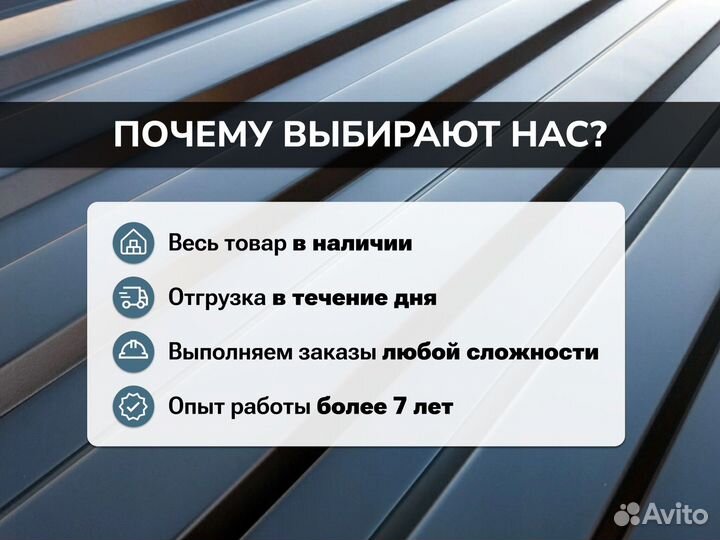 ПОЧЕМУ ВЫБИРАЮТ НАС?

Весь товар в наличии

Отгрузка в течение дня

Выполняем заказы любой сложности

Опыт работы более 7 лет

Avito